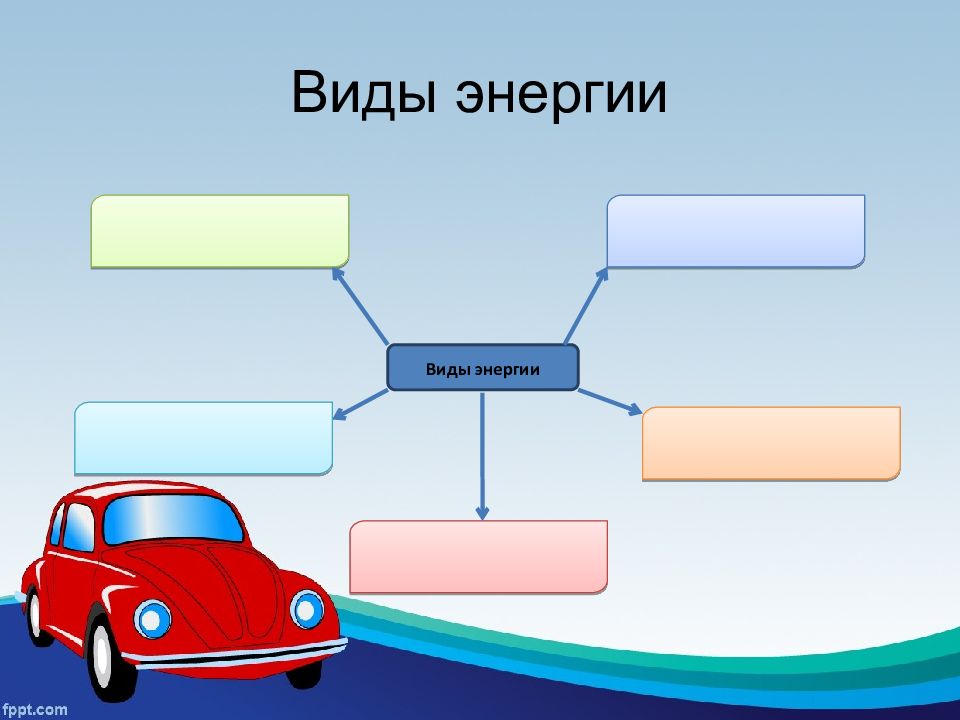 Виды энергии

Виды энергии

fppt.com